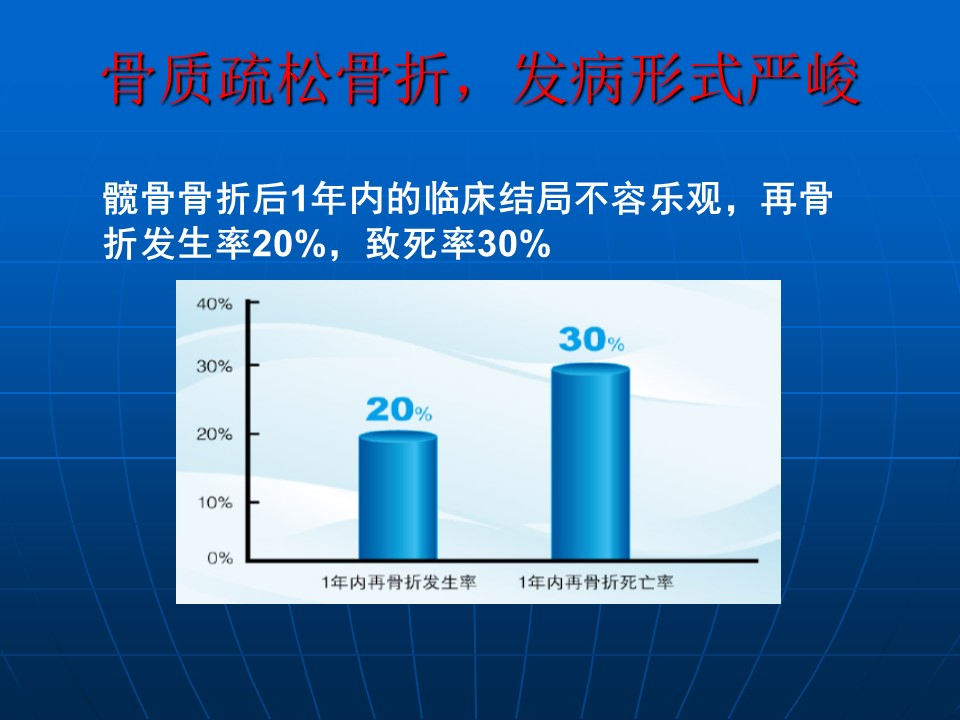 骨质疏松骨折，发病形式严峻

髋骨骨折后1年内的临床结局不容乐观，再骨折发生率20%，致死率30%

40%
30%
20%
10%
0%

20%
30%

1年内再骨折发生率
1年内再骨折死亡率